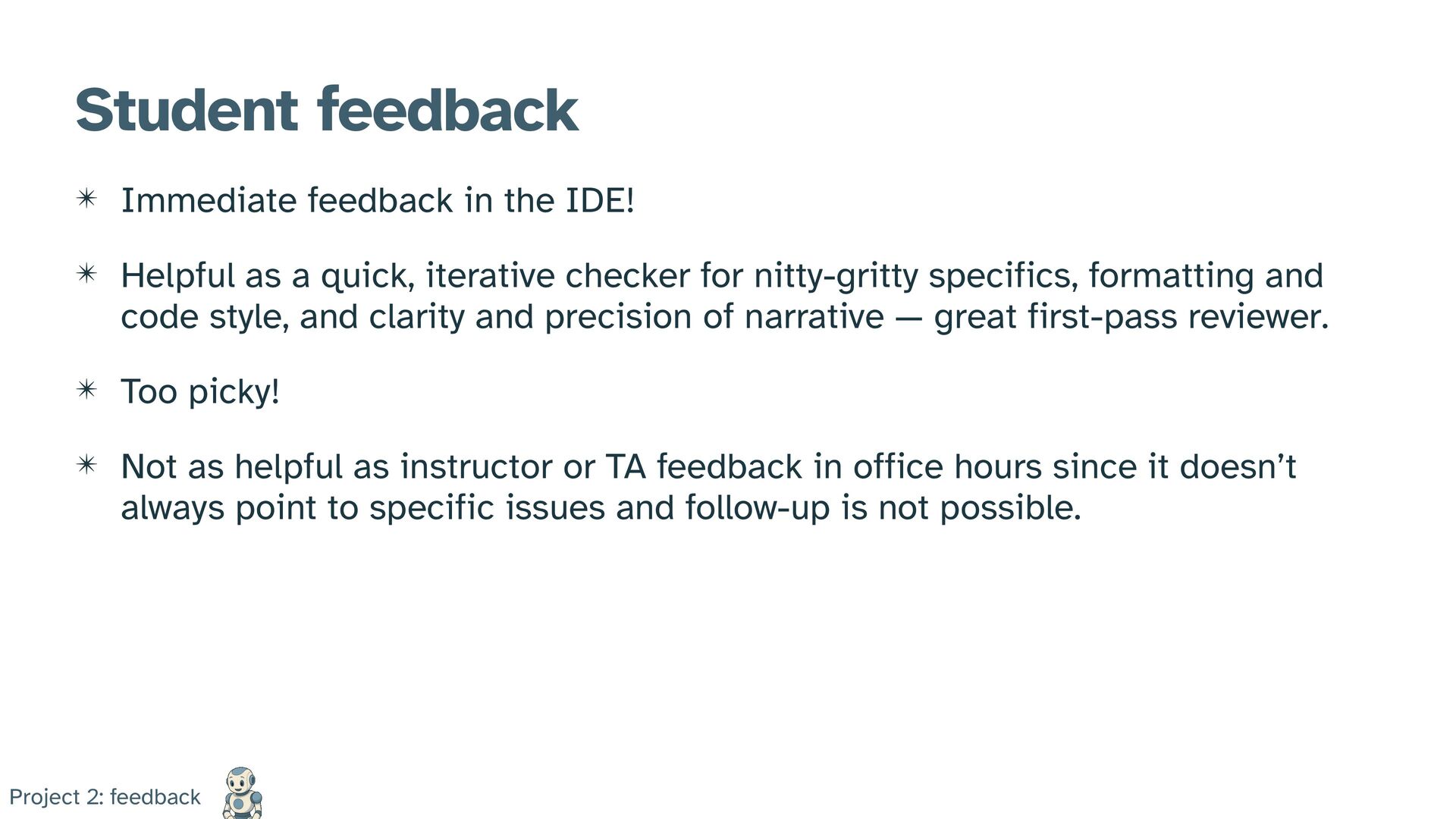 Student feedback

✳ Immediate feedback in the IDE!

✳ Helpful as a quick, iterative checker for nitty-gritty specifics, formatting and code style, and clarity and precision of narrative — great first-pass reviewer.

✳ Too picky!

✳ Not as helpful as instructor or TA feedback in office hours since it doesn’t always point to specific issues and follow-up is not possible.

Project 2: feedback